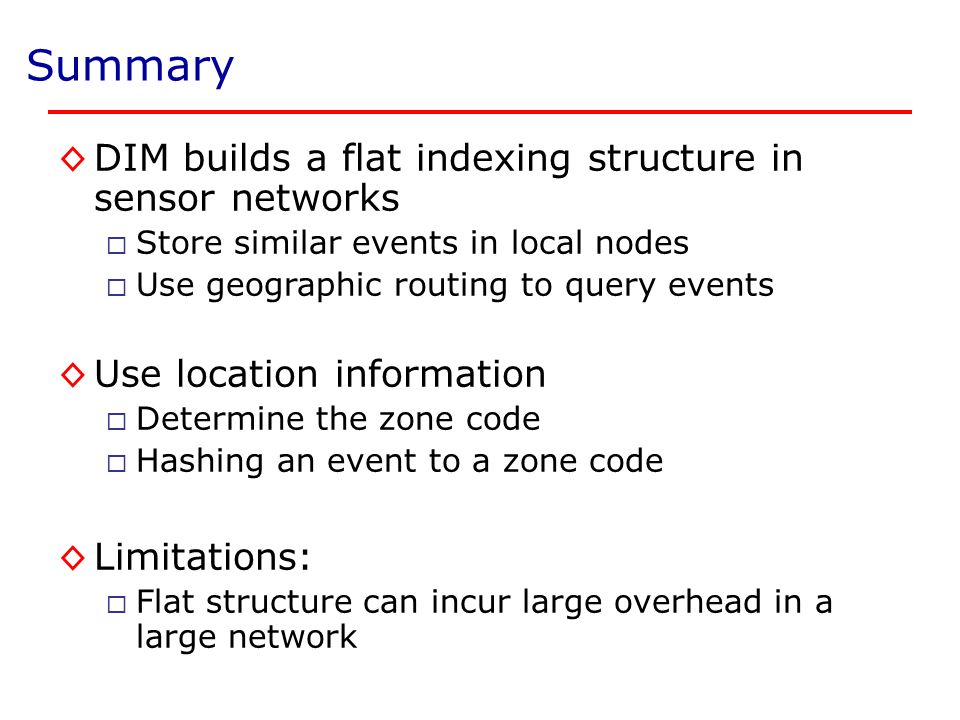 Summary

◇ DIM builds a flat indexing structure in sensor networks
□ Store similar events in local nodes
□ Use geographic routing to query events

◇ Use location information
□ Determine the zone code
□ Hashing an event to a zone code

◇ Limitations:
□ Flat structure can incur large overhead in a large network